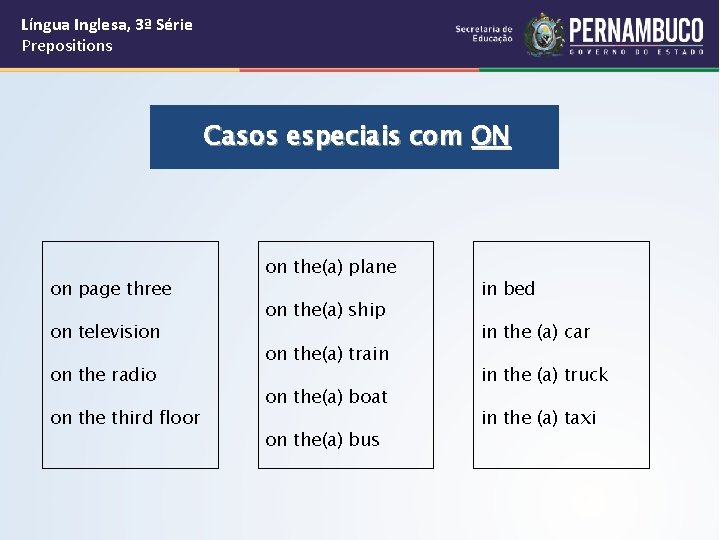 Língua Inglesa, 3ª Série
Prepositions

Secretaria de Educação
PERNAMBUCO
GOVERNO DO ESTADO

Casos especiais com ON

on page three
on television
on the radio
on the third floor

on the(a) plane
on the(a) ship
on the(a) train
on the(a) boat
on the(a) bus

in bed
in the (a) car
in the (a) truck
in the (a) taxi